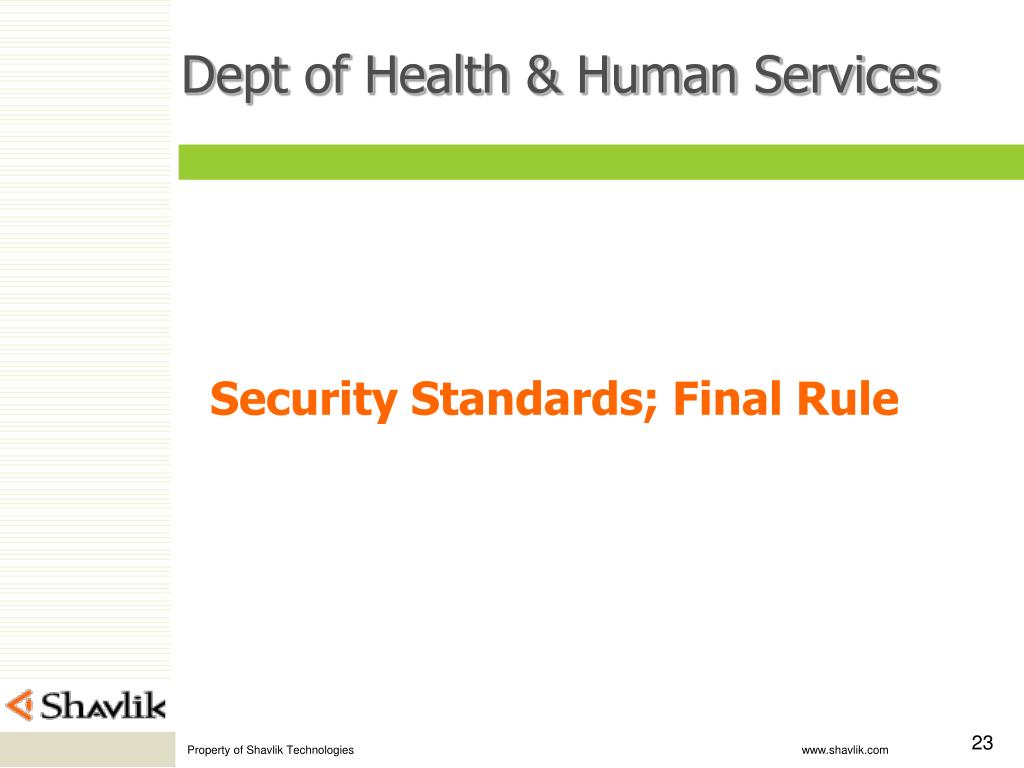 Dept of Health & Human Services

Security Standards; Final Rule

Shavlik

Property of Shavlik Technologies

www.shavlik.com

23